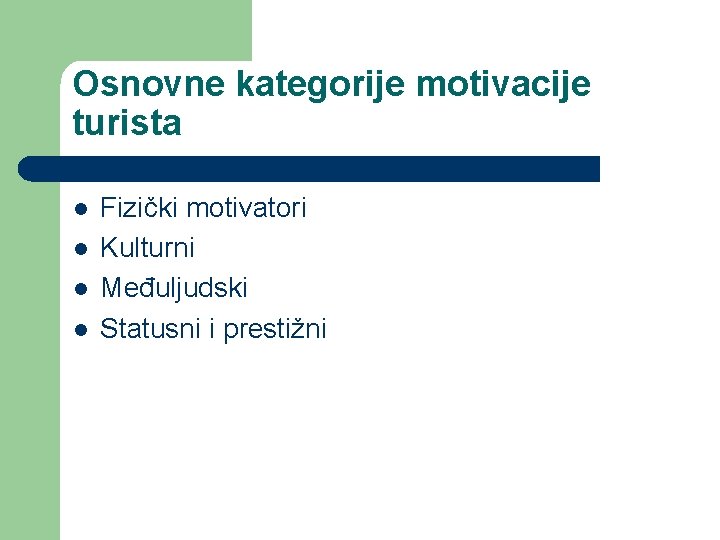 Osnovne kategorije motivacije turista

- Fizički motivatori
- Kulturni
- Međuljudski
- Statusni i prestižni